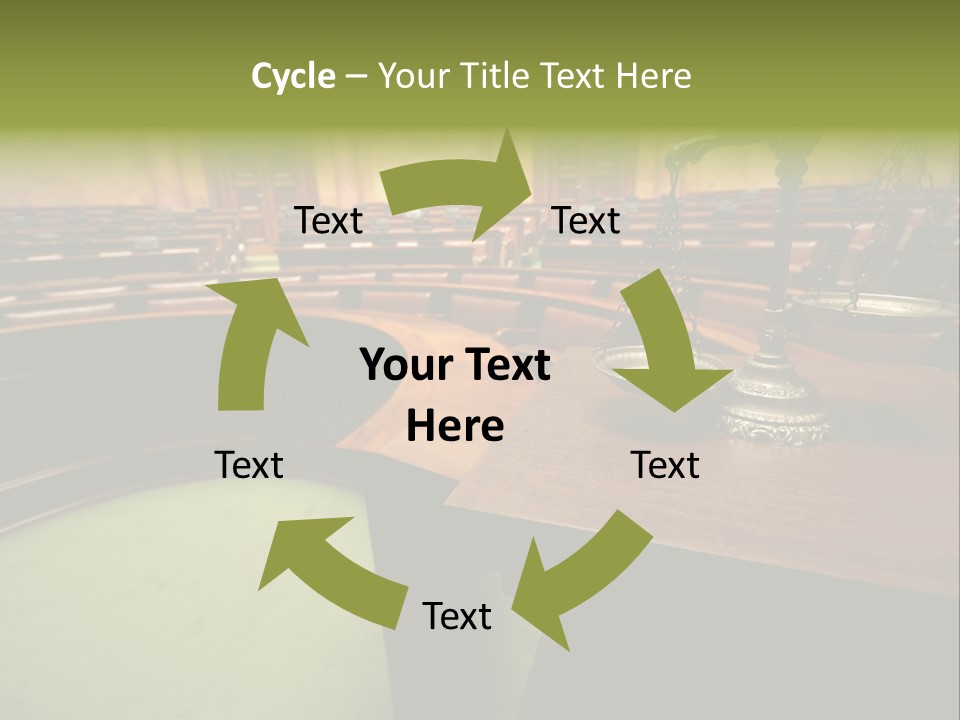 Cycle – Your Title Text Here

Text

Text

Your Text Here

Text

Text

Text